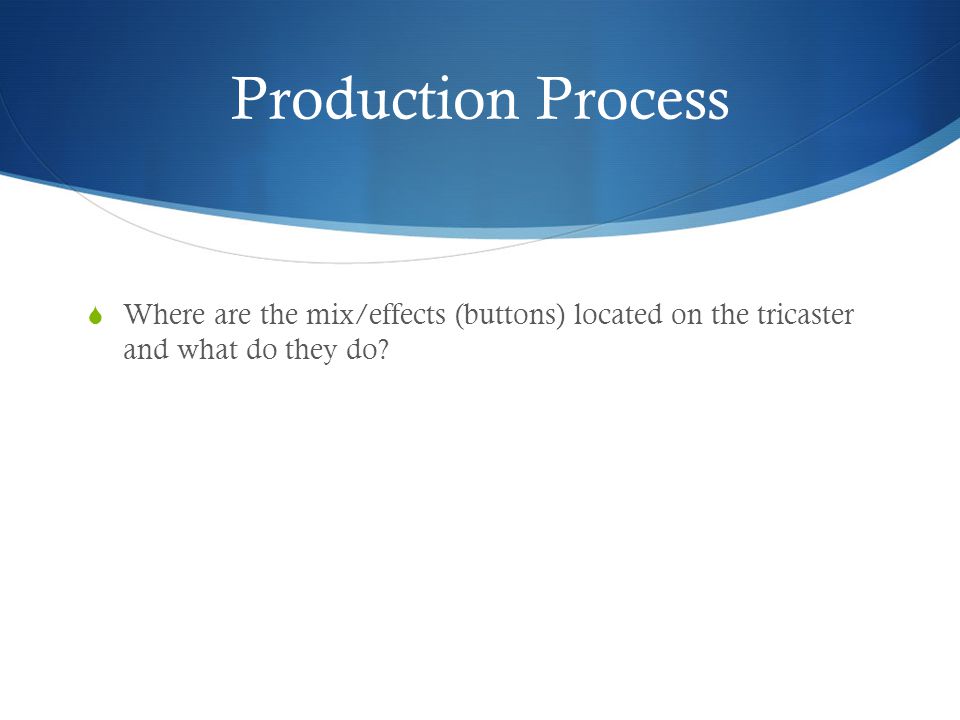 Production Process

Where are the mix/effects (buttons) located on the tricaster and what do they do?